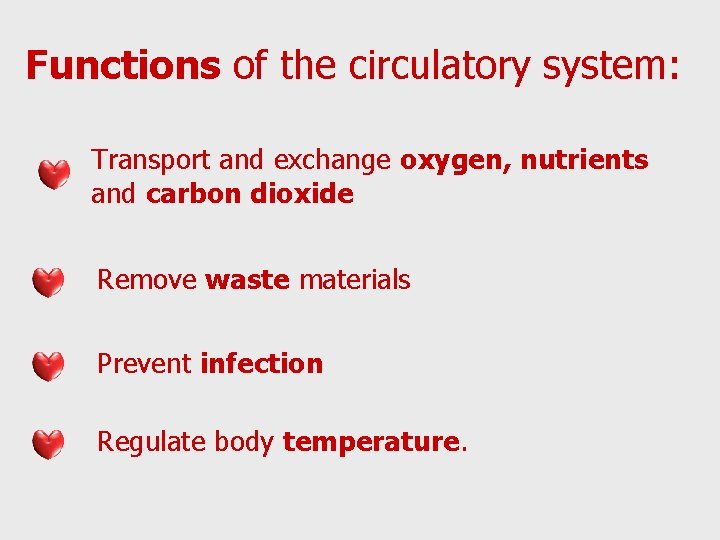 Functions of the circulatory system:

Transport and exchange oxygen, nutrients and carbon dioxide

Remove waste materials

Prevent infection

Regulate body temperature.